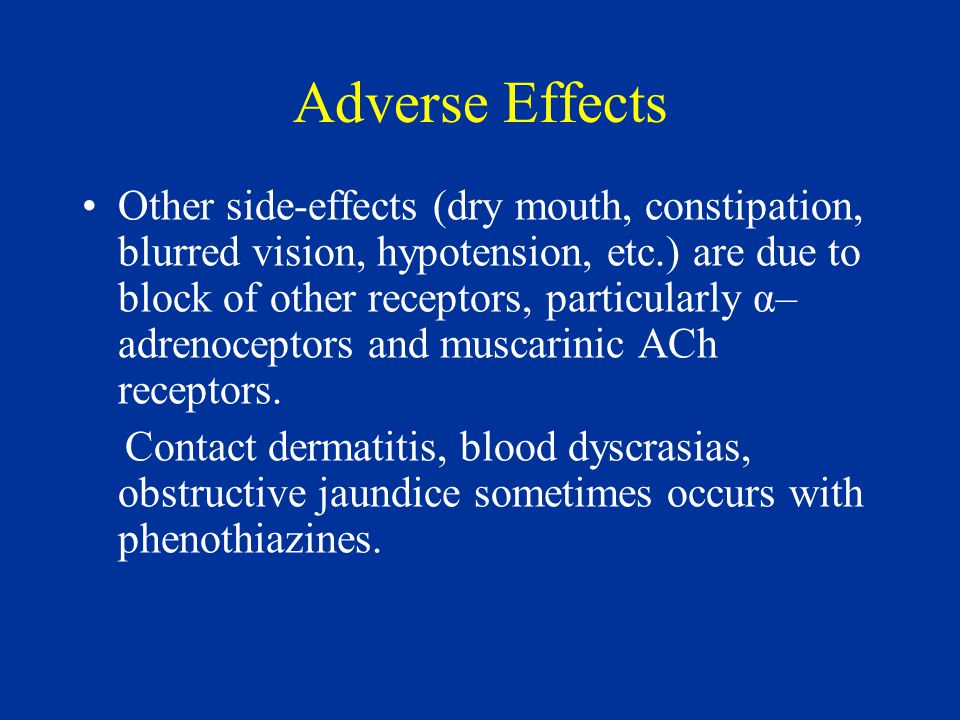 Adverse Effects

• Other side-effects (dry mouth, constipation, blurred vision, hypotension, etc.) are due to block of other receptors, particularly α–adrenoceptors and muscarinic ACh receptors.

Contact dermatitis, blood dyscrasias, obstructive jaundice sometimes occurs with phenothiazines.